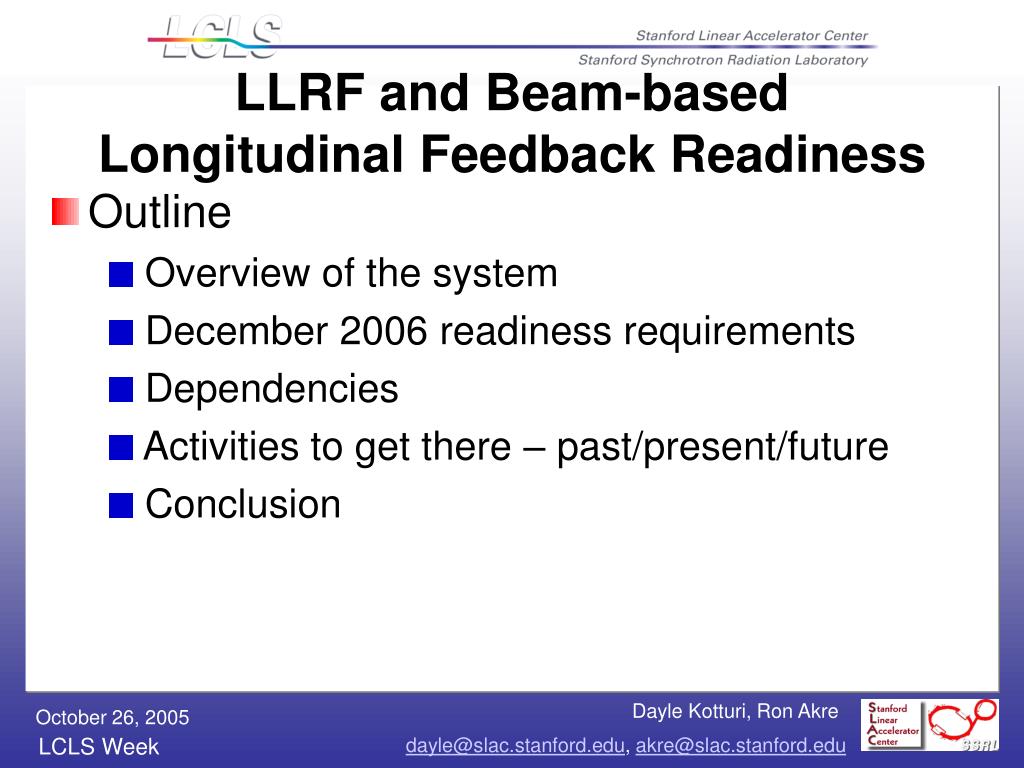 LCLS

Stanford Linear Accelerator Center
Stanford Synchrotron Radiation Laboratory

LLRF and Beam-based Longitudinal Feedback Readiness

Outline
Overview of the system
December 2006 readiness requirements
Dependencies
Activities to get there – past/present/future
Conclusion

October 26, 2005
LCLS Week

Dayle Kotturi, Ron Akre
dayle@slac.stanford.edu, akre@slac.stanford.edu

Stanford Linear Accelerator Center

SSRL